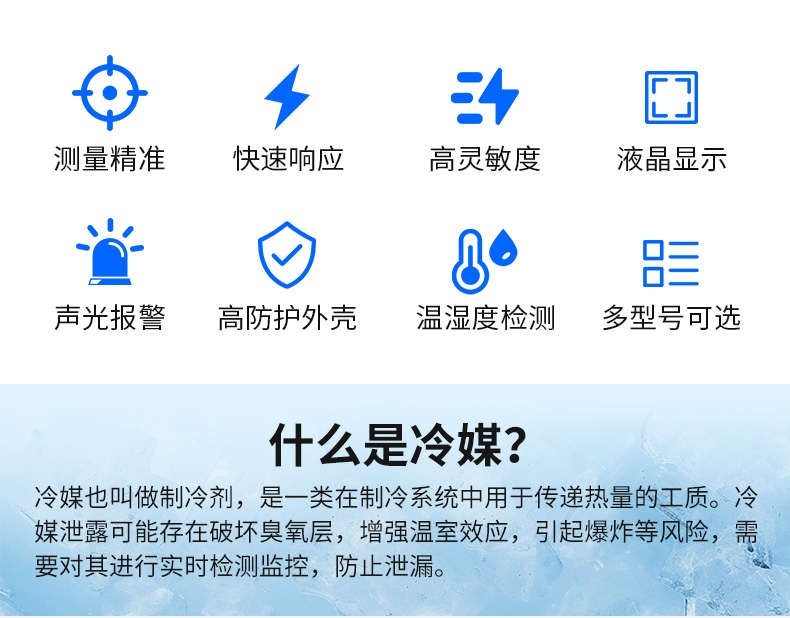 测量精准

快速响应

高灵敏度

液晶显示

声光报警

高防护外壳

温湿度检测

多型号可选

什么是冷媒?

冷媒也叫做制冷剂，是一类在制冷系统中用于传递热量的工质。冷媒泄露可能存在破坏臭氧层，增强温室效应，引起爆炸等风险，需要对其进行实时检测监控，防止泄漏。